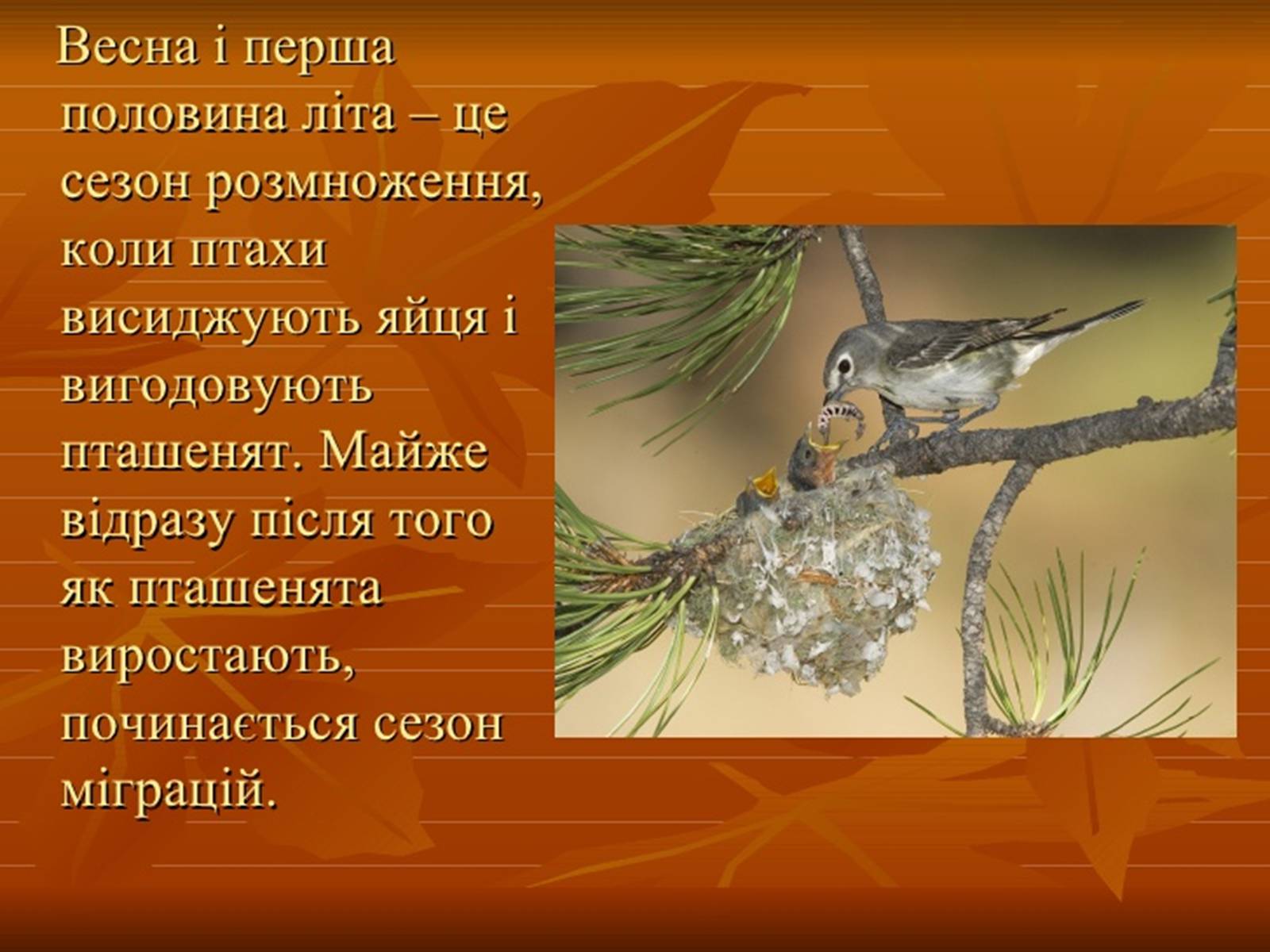 Весна і перша половина літа – це сезон розмноження, коли птахи висиджують яйця і вигодовують пташенят. Майже відразу після того як пташенята виростають, починається сезон міграцій.